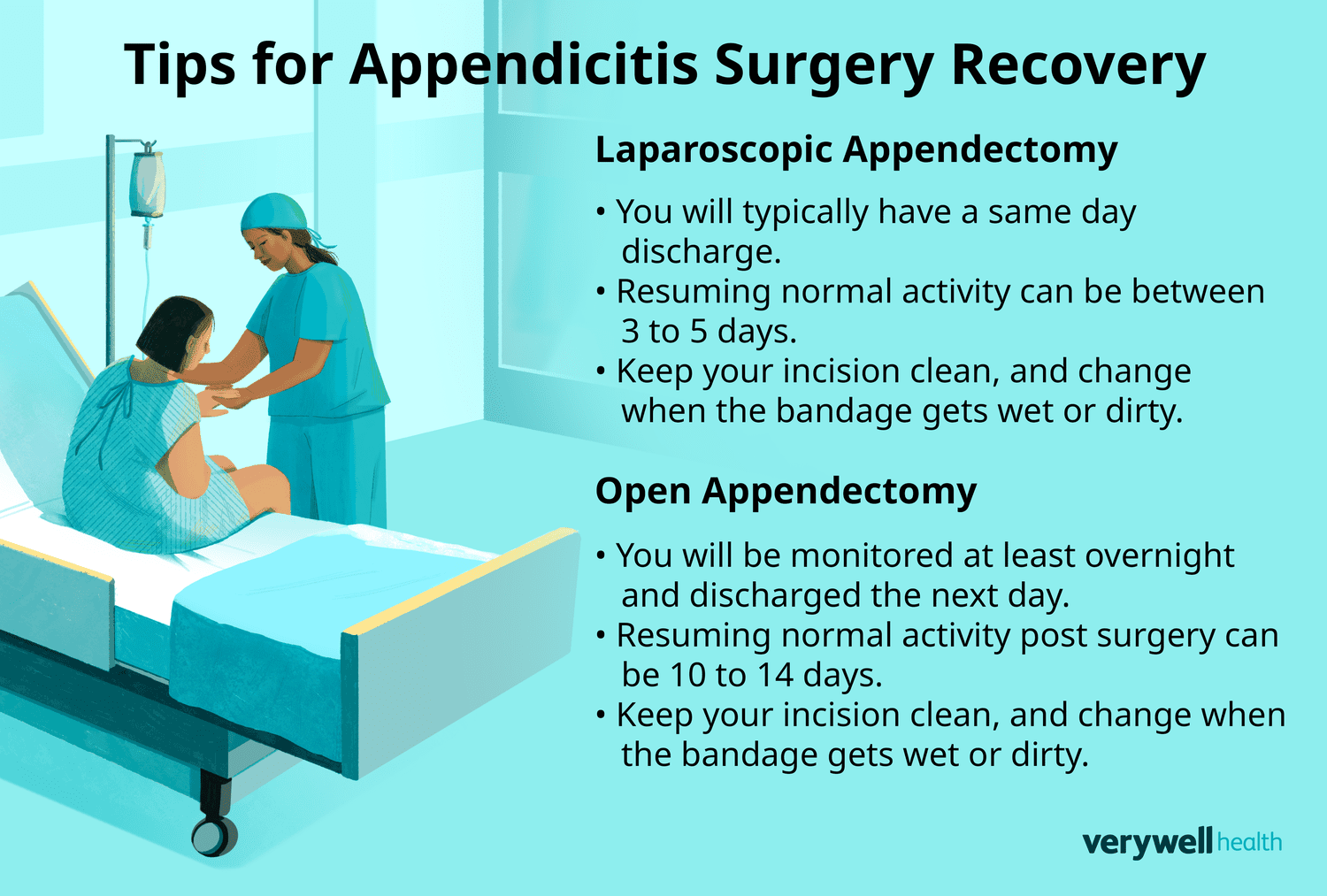 Tips for Appendicitis Surgery Recovery

Laparoscopic Appendectomy

• You will typically have a same day discharge.
• Resuming normal activity can be between 3 to 5 days.
• Keep your incision clean, and change when the bandage gets wet or dirty.

Open Appendectomy

• You will be monitored at least overnight and discharged the next day.
• Resuming normal activity post surgery can be 10 to 14 days.
• Keep your incision clean, and change when the bandage gets wet or dirty.

verywell health